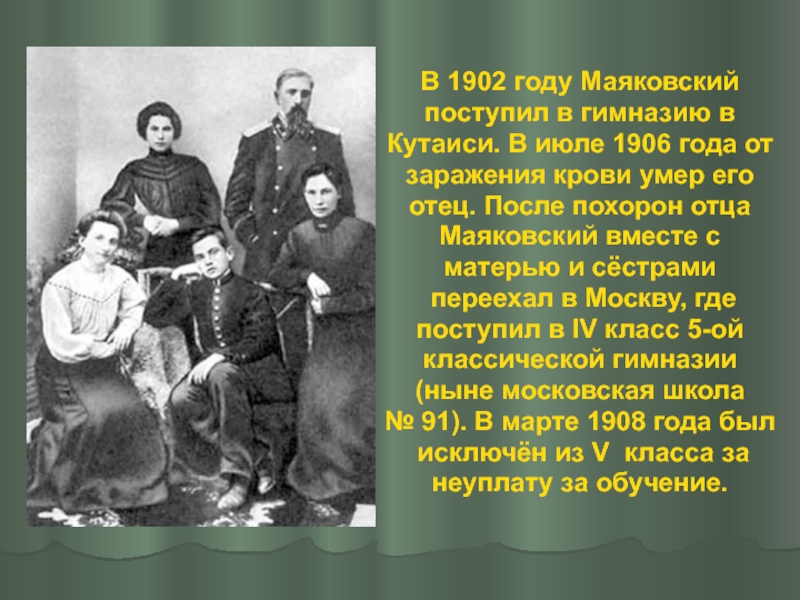 В 1902 году Маяковский поступил в гимназию в Кутаиси. В июле 1906 года от заражения крови умер его отец. После похорон отца Маяковский вместе с матерью и сёстрами переехал в Москву, где поступил в IV класс 5-ой классической гимназии (ныне московская школа № 91). В марте 1908 года был исключён из V класса за неуплату за обучение.